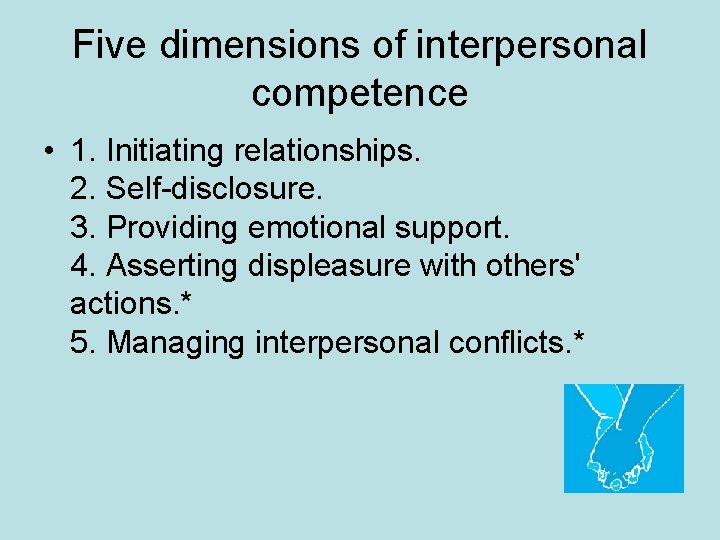 Five dimensions of interpersonal competence

• 1. Initiating relationships.
2. Self-disclosure.
3. Providing emotional support.
4. Asserting displeasure with others' actions.*
5. Managing interpersonal conflicts.*